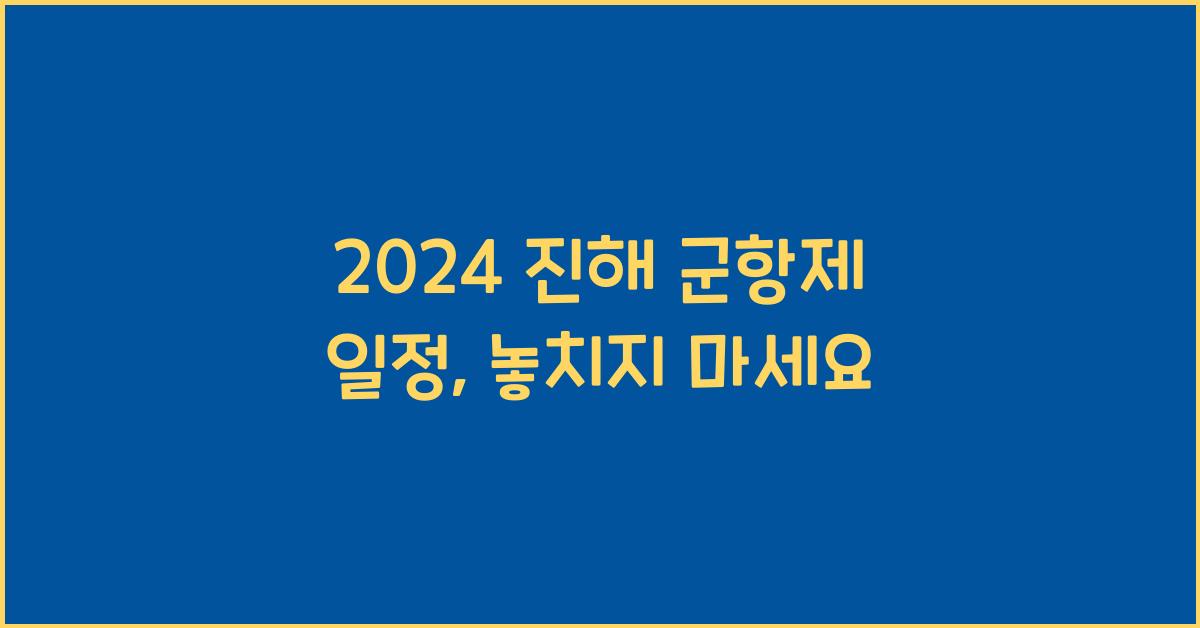 2024 진해 군항제 일정, 놓치지 마세요